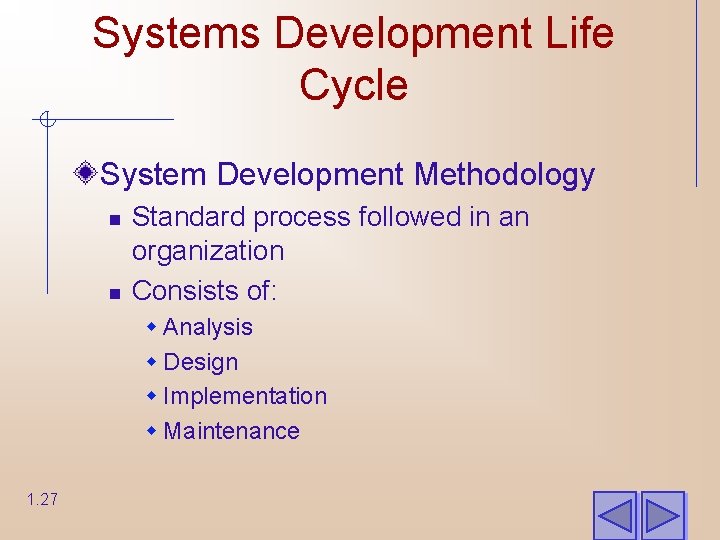 Systems Development Life Cycle

System Development Methodology

Standard process followed in an organization

Consists of:

Analysis

Design

Implementation

Maintenance

1.27